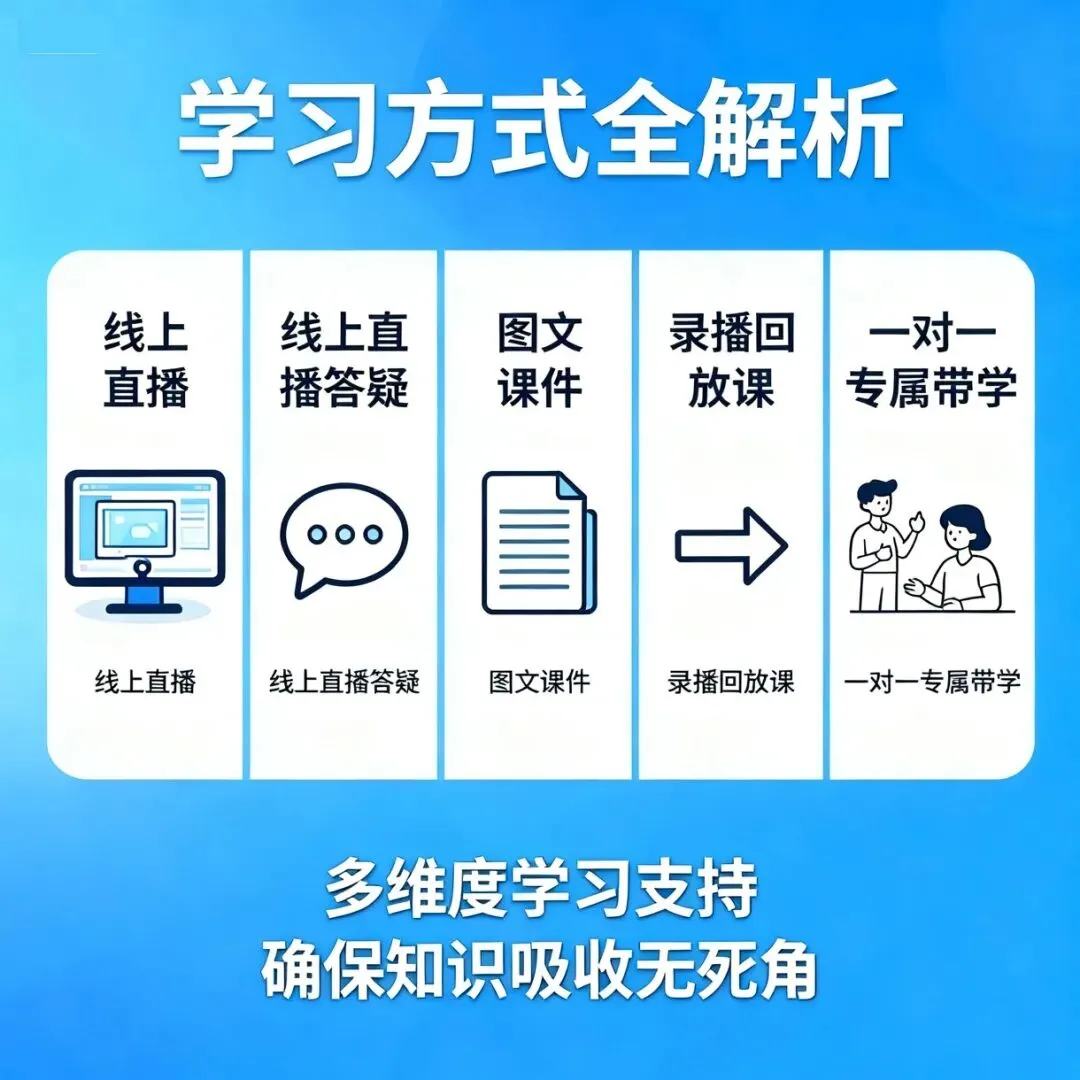 学习方式全解析

线上直播

线上直播

线上直播答疑

线上直播答疑

图文课件

图文课件

录播回放课

录播回放课

一对一专属带学

一对一专属带学

多维度学习支持
确保知识吸收无死角